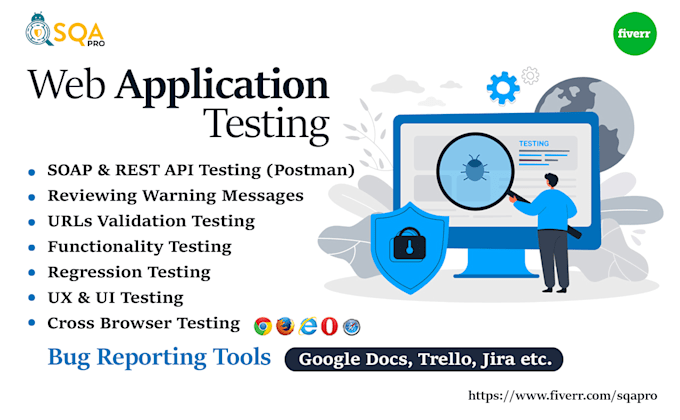 SQA PRO

fiverr

Web Application Testing

TESTING

- SOAP & REST API Testing (Postman)
- Reviewing Warning Messages
- URLs Validation Testing
- Functionality Testing
- Regression Testing
- UX & UI Testing
- Cross Browser Testing

Bug Reporting Tools Google Docs, Trello, Jira etc.

https://www.fiverr.com/sqapro